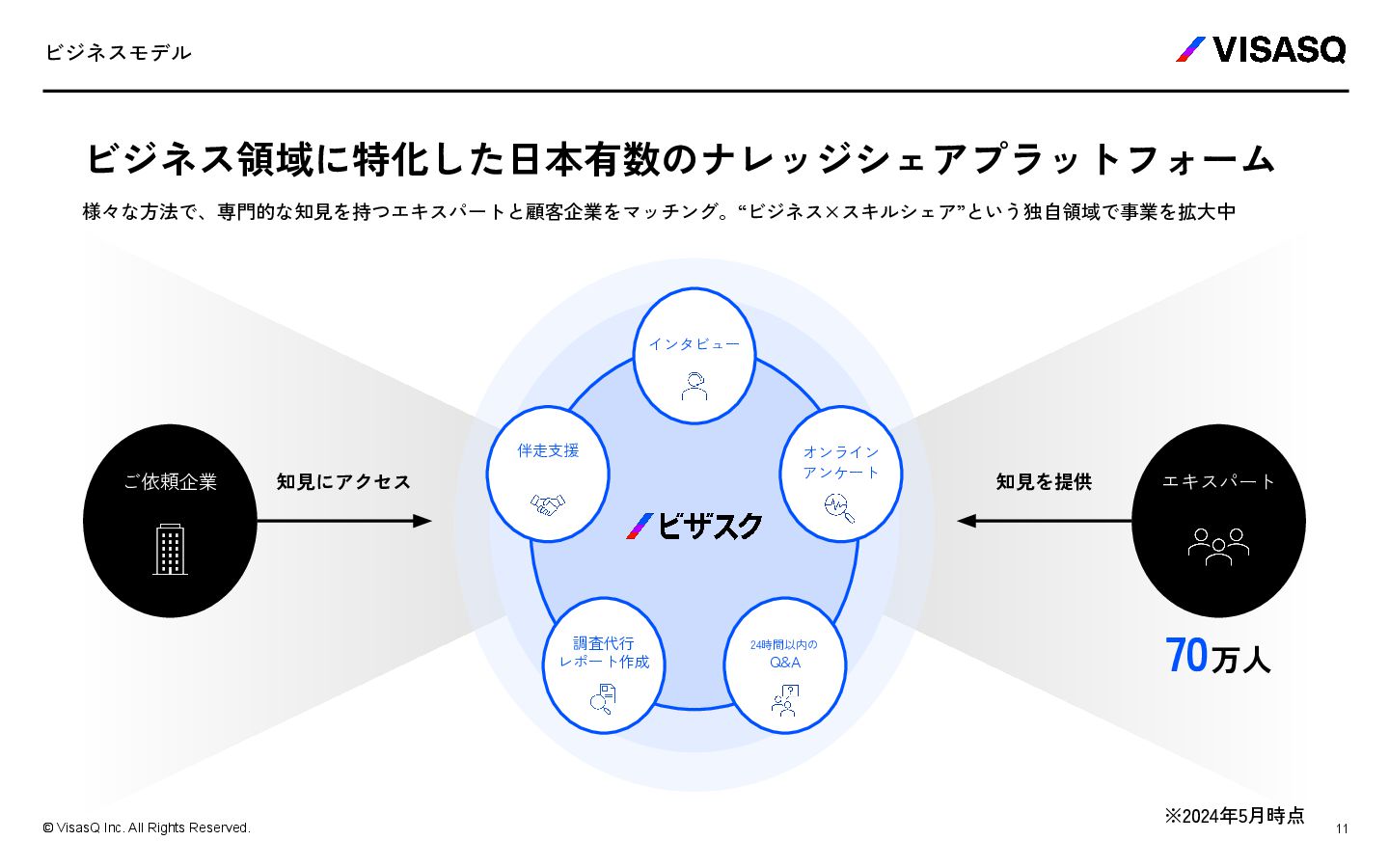 ビジネスモデル

VISASQ

ビジネス領域に特化した日本有数のナレッジシェアプラットフォーム

様々な方法で、専門的な知見を持つエキスパートと顧客企業をマッチング。“ビジネス×スキルシェア”という独自領域で事業を拡大中

ご依頼企業

知見にアクセス

インタビュー

伴走支援

オンライン アンケート

ビザスク

調査代行 レポート作成

24時間以内の Q&A

知見を提供

エキスパート

70万人

※2024年5月時点

© VisasQ Inc. All Rights Reserved.

11